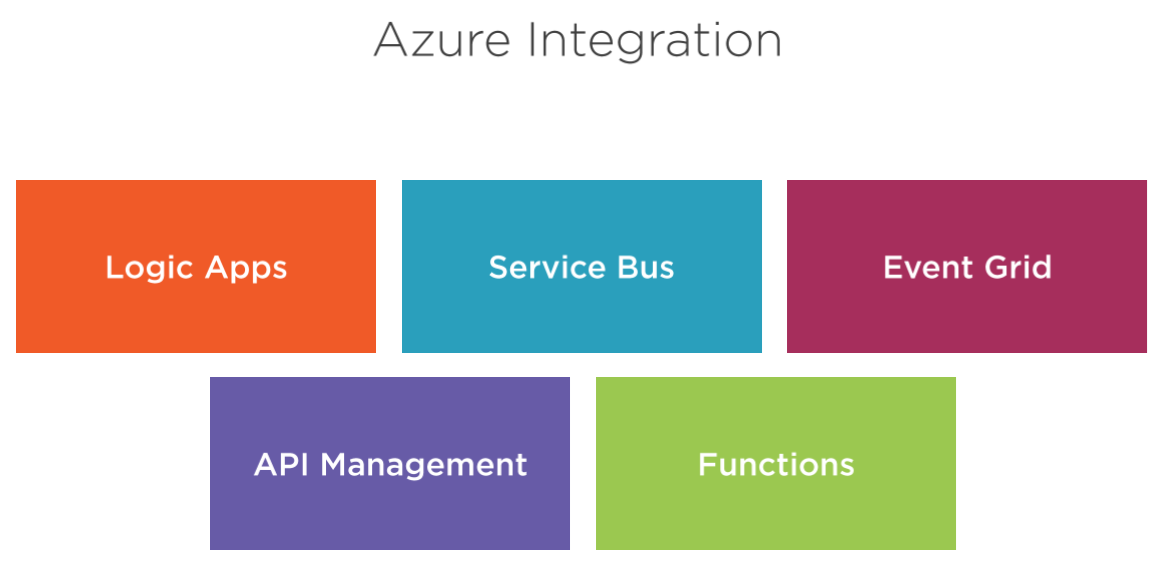 Azure Integration

Logic Apps

Service Bus

Event Grid

API Management

Functions